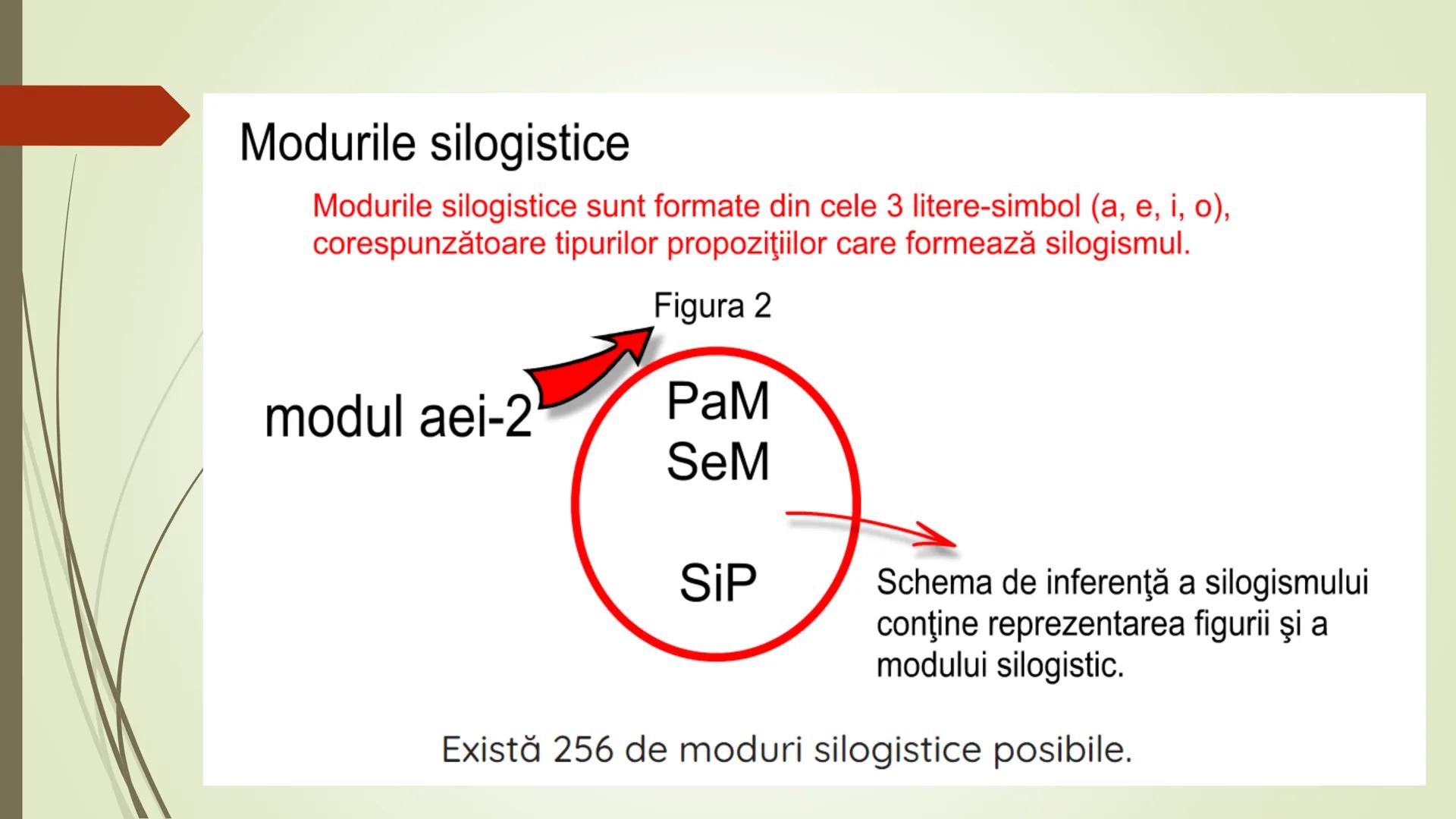 Modurile silogistice

Modurile silogistice sunt formate din cele 3 litere-simbol (a, e, i, o), corespunzătoare tipurilor propoziţiilor care formează silogismul.

Figura 2

modul aei-2

PaM
SeM

SiP

Schema de inferenţă a silogismului conţine reprezentarea figurii şi a modului silogistic.

Există 256 de moduri silogistice posibile.